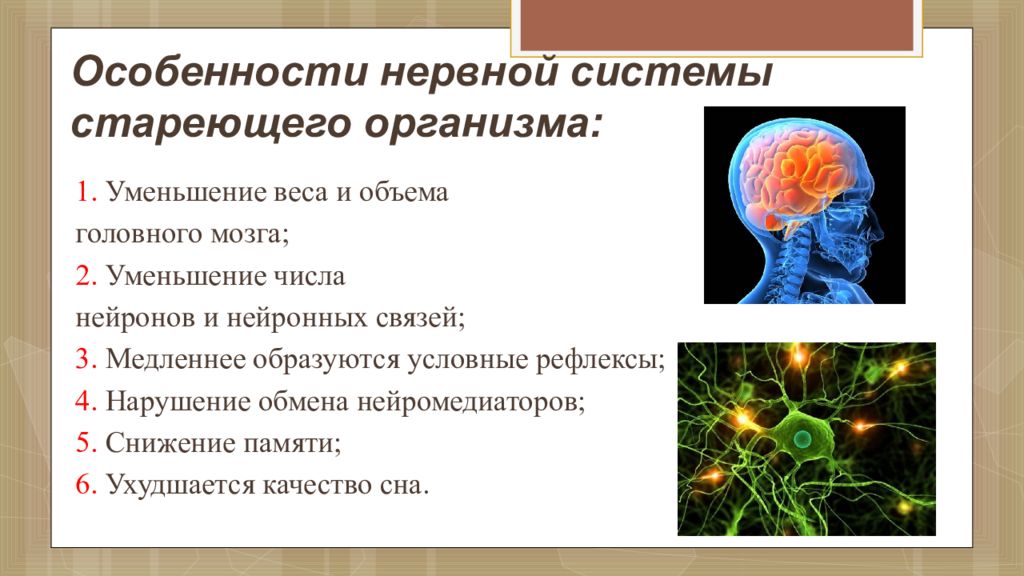 Особенности нервной системы стареющего организма:

1. Уменьшение веса и объема головного мозга;
2. Уменьшение числа нейронов и нейронных связей;
3. Медленнее образуются условные рефлексы;
4. Нарушение обмена нейромедиаторов;
5. Снижение памяти;
6. Ухудшается качество сна.